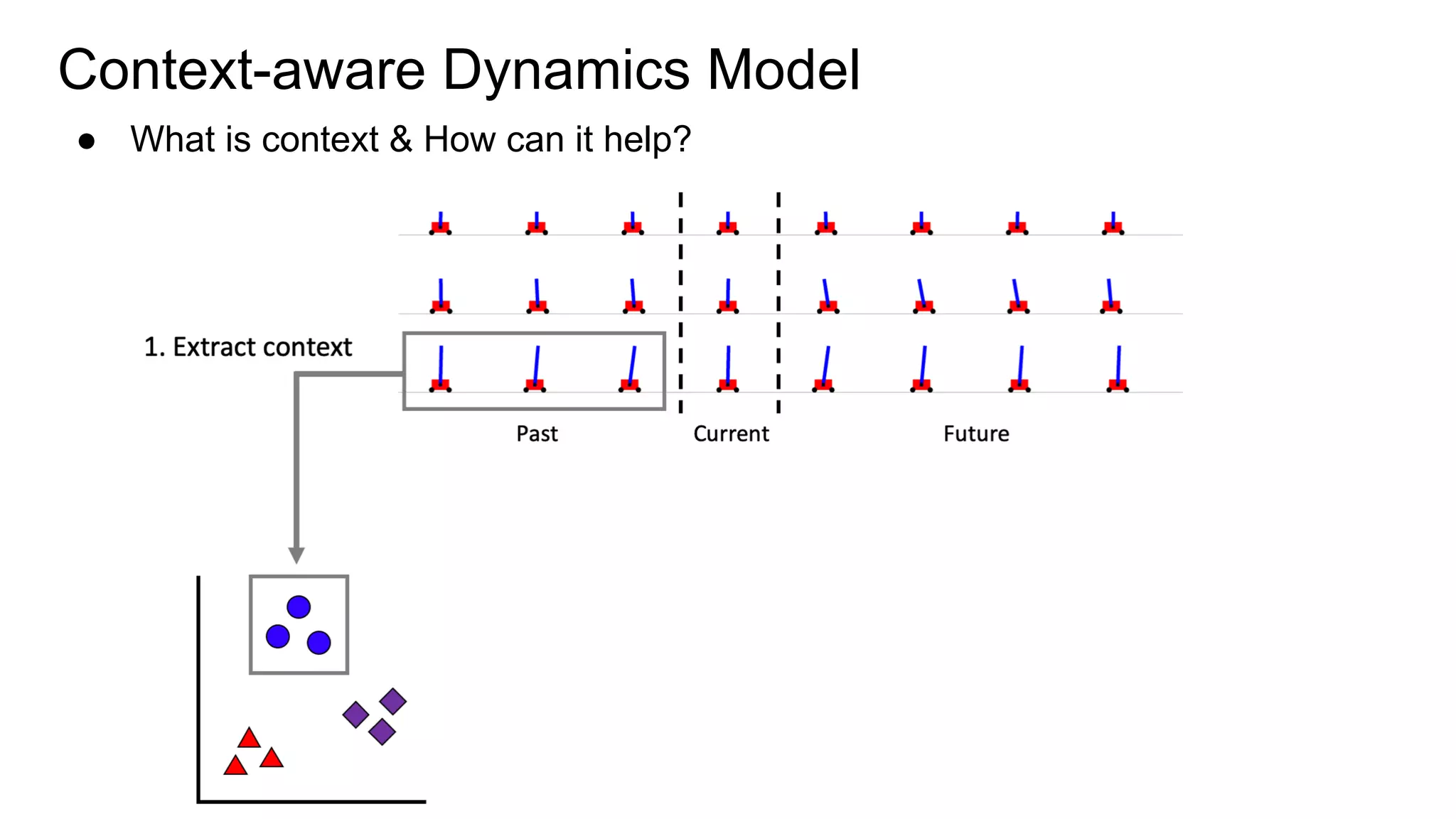 Context-aware Dynamics Model

● What is context & How can it help?

1. Extract context

Past

Current

Future